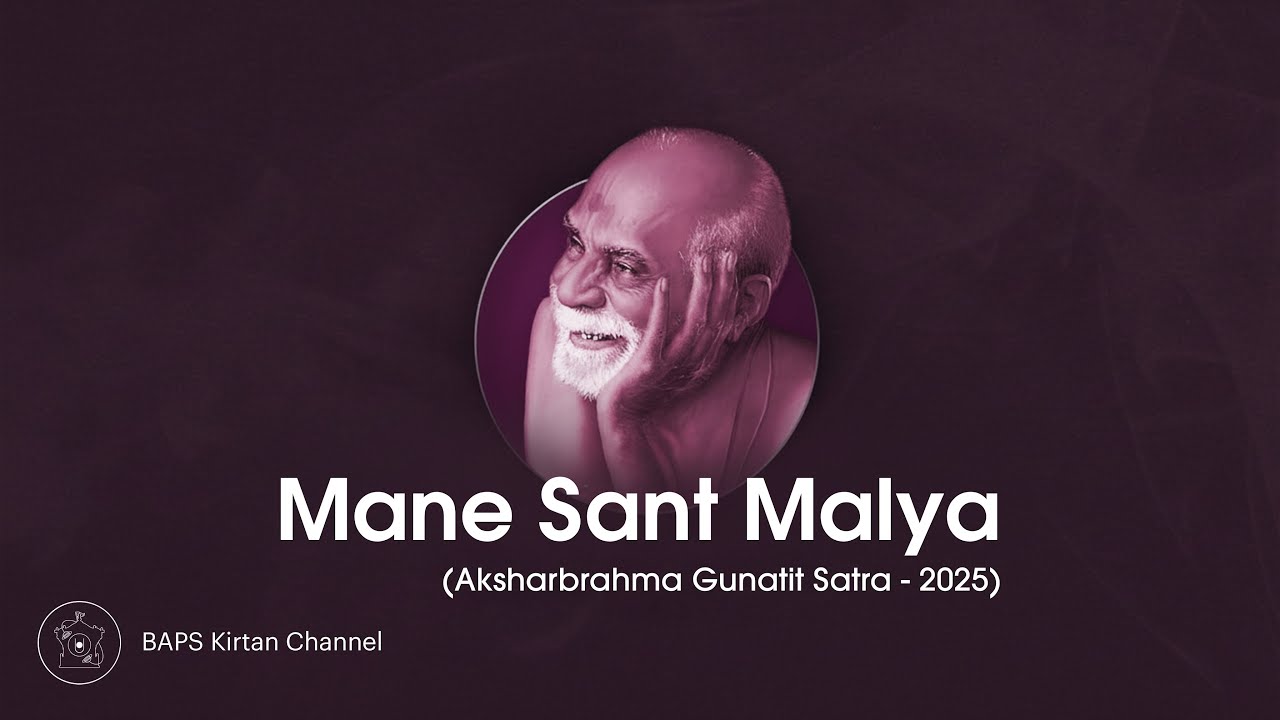 Mane Sant Malya
(Aksharbrahma Gunatit Satra - 2025)

BAPS Kirtan Channel